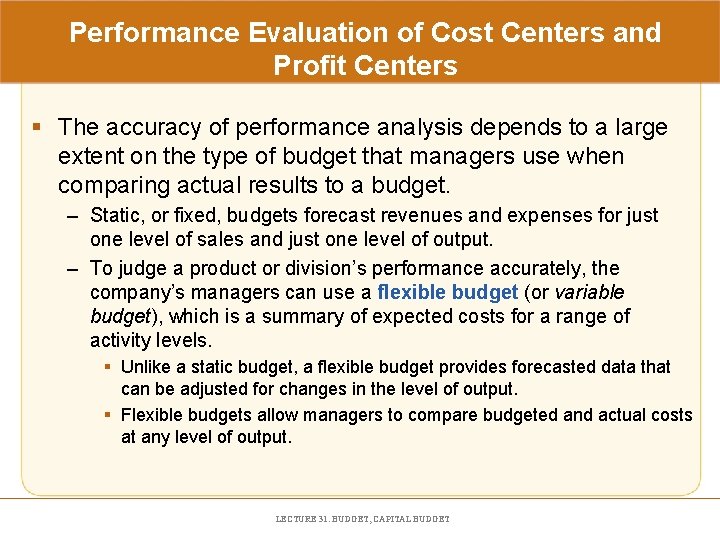 Performance Evaluation of Cost Centers and Profit Centers

▪ The accuracy of performance analysis depends to a large extent on the type of budget that managers use when comparing actual results to a budget.

– Static, or fixed, budgets forecast revenues and expenses for just one level of sales and just one level of output.

– To judge a product or division's performance accurately, the company's managers can use a flexible budget (or variable budget), which is a summary of expected costs for a range of activity levels.

▪ Unlike a static budget, a flexible budget provides forecasted data that can be adjusted for changes in the level of output.

▪ Flexible budgets allow managers to compare budgeted and actual costs at any level of output.

LECTURE 31. BUDGET, CAPITAL BUDGET